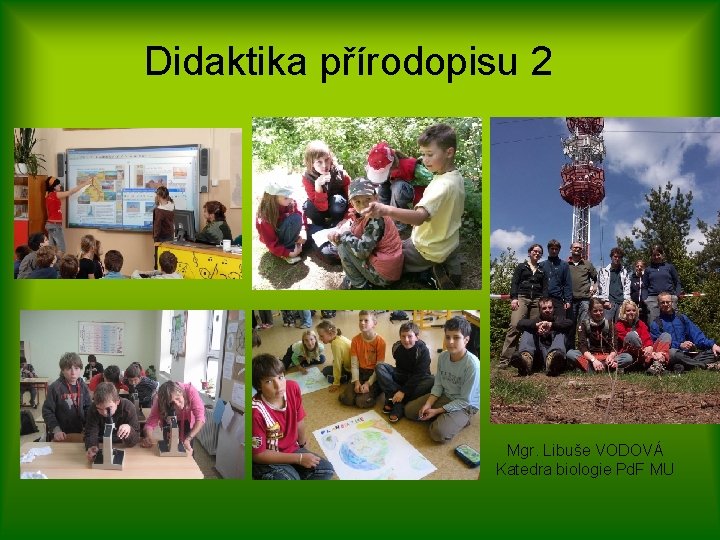 Didaktika přírodopisu 2

Mgr. Libuše VODOVÁ
Katedra biologie PdF MU